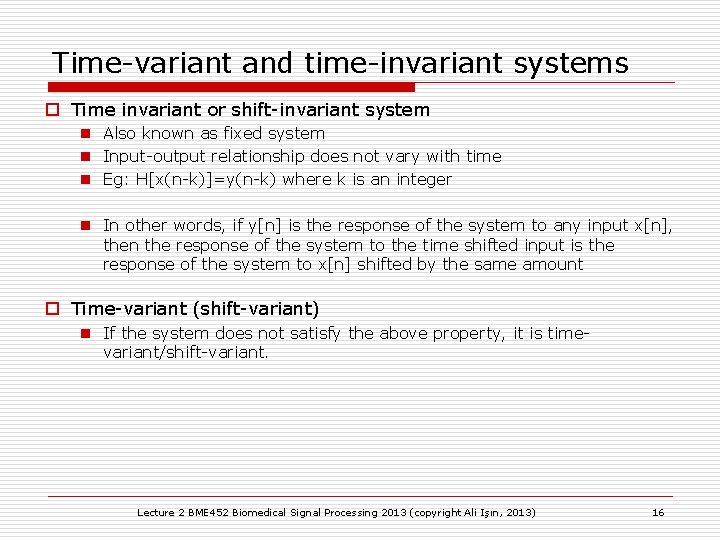 Time-variant and time-invariant systems

Time invariant or shift-invariant system

Also known as fixed system

Input-output relationship does not vary with time

Eg: H[x(n-k)]=y(n-k) where k is an integer

In other words, if y[n] is the response of the system to any input x[n], then the response of the system to the time shifted input is the response of the system to x[n] shifted by the same amount

Time-variant (shift-variant)

If the system does not satisfy the above property, it is time-variant/shift-variant.

Lecture 2 BME452 Biomedical Signal Processing 2013 (copyright Ali Işın, 2013)

16